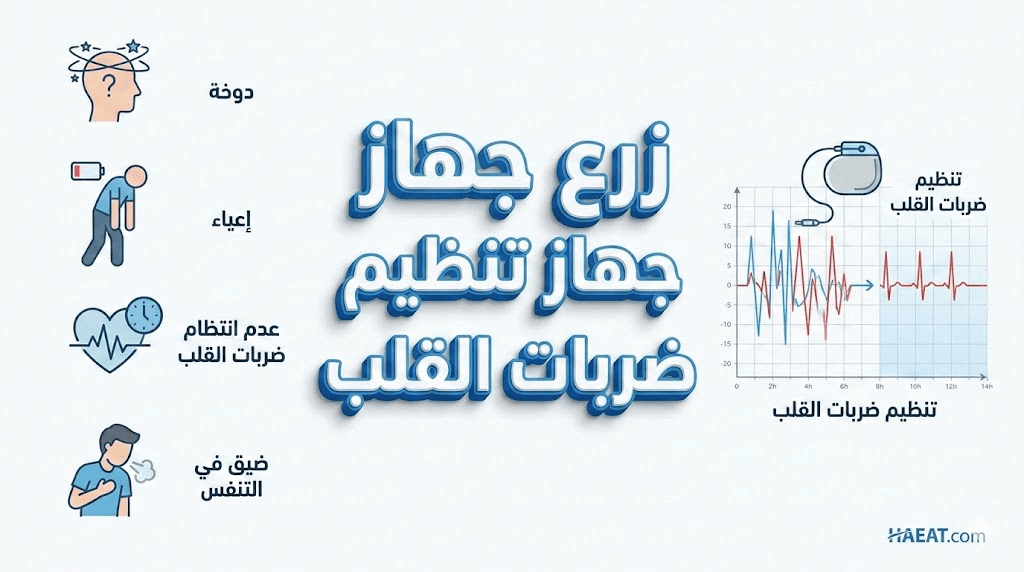 زرع جهاز
جهاز تنظيم
ضربات القلب

دوخة

إعياء

عدم انتظام
ضربات القلب

ضيق في
التنفس

تنظيم
ضربات القلب

20
15
10
5
0
-5
-10
-15
-20

0
2h
4h
6h
8h
10h
12h
14h

تنظيم ضربات القلب

HAEAT.com